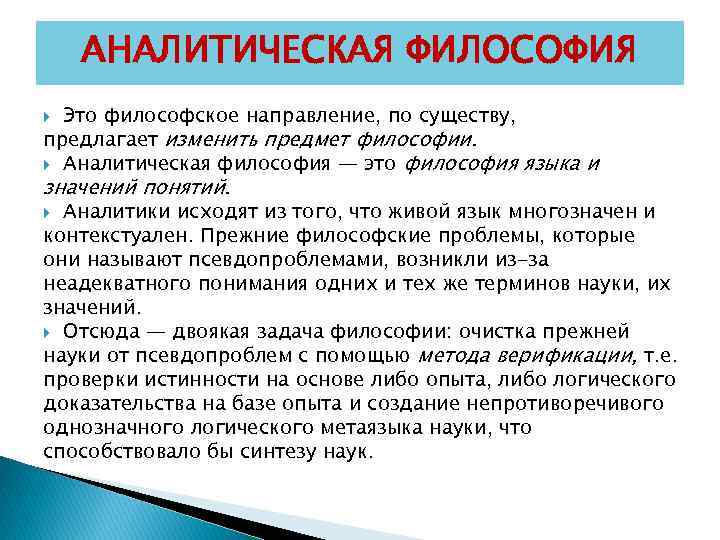 АНАЛИТИЧЕСКАЯ ФИЛОСОФИЯ

Это философское направление, по существу, предлагает изменить предмет философии.

Аналитическая философия — это философия языка и значений понятий.

Аналитики исходят из того, что живой язык многозначен и контекстуален. Прежние философские проблемы, которые они называют псевдопроблемами, возникли из-за неадекватного понимания одних и тех же терминов науки, их значений.

Отсюда — двоякая задача философии: очистка прежней науки от псевдопроблем с помощью метода верификации, т.е. проверки истинности на основе либо опыта, либо логического доказательства на базе опыта и создание непротиворечивого однозначного логического метаязыка науки, что способствовало бы синтезу наук.